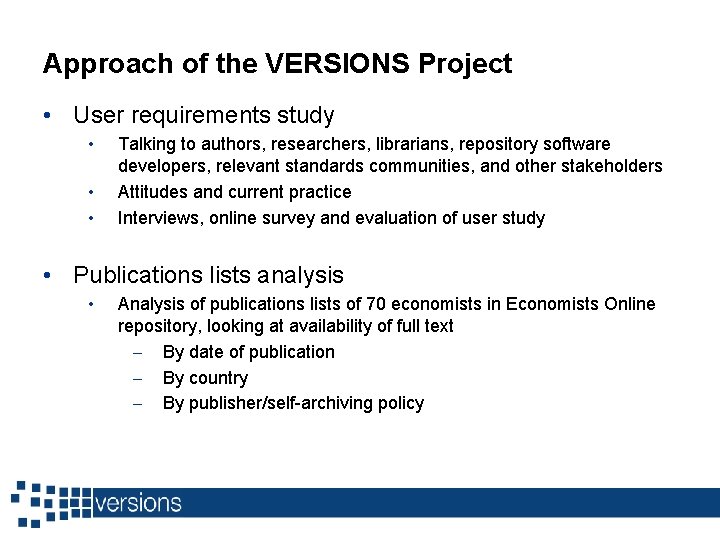 Approach of the VERSIONS Project

• User requirements study
  • Talking to authors, researchers, librarians, repository software developers, relevant standards communities, and other stakeholders
  • Attitudes and current practice
  • Interviews, online survey and evaluation of user study

• Publications lists analysis
  • Analysis of publications lists of 70 economists in Economists Online repository, looking at availability of full text
    – By date of publication
    – By country
    – By publisher/self-archiving policy

versions